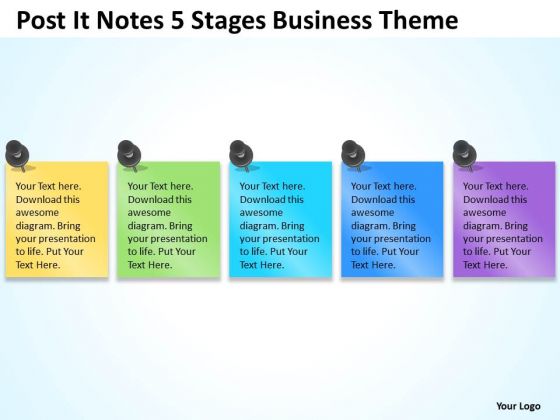 Post It Notes 5 Stages Business Theme

Your Text here. Download this awesome diagram. Bring your presentation to life. Put Your Text Here.

Your Text here. Download this awesome diagram. Bring your presentation to life. Put Your Text Here.

Your Text here. Download this awesome diagram. Bring your presentation to life. Put Your Text Here.

Your Text here. Download this awesome diagram. Bring your presentation to life. Put Your Text Here.

Your Text here. Download this awesome diagram. Bring your presentation to life. Put Your Text Here.

Your Logo